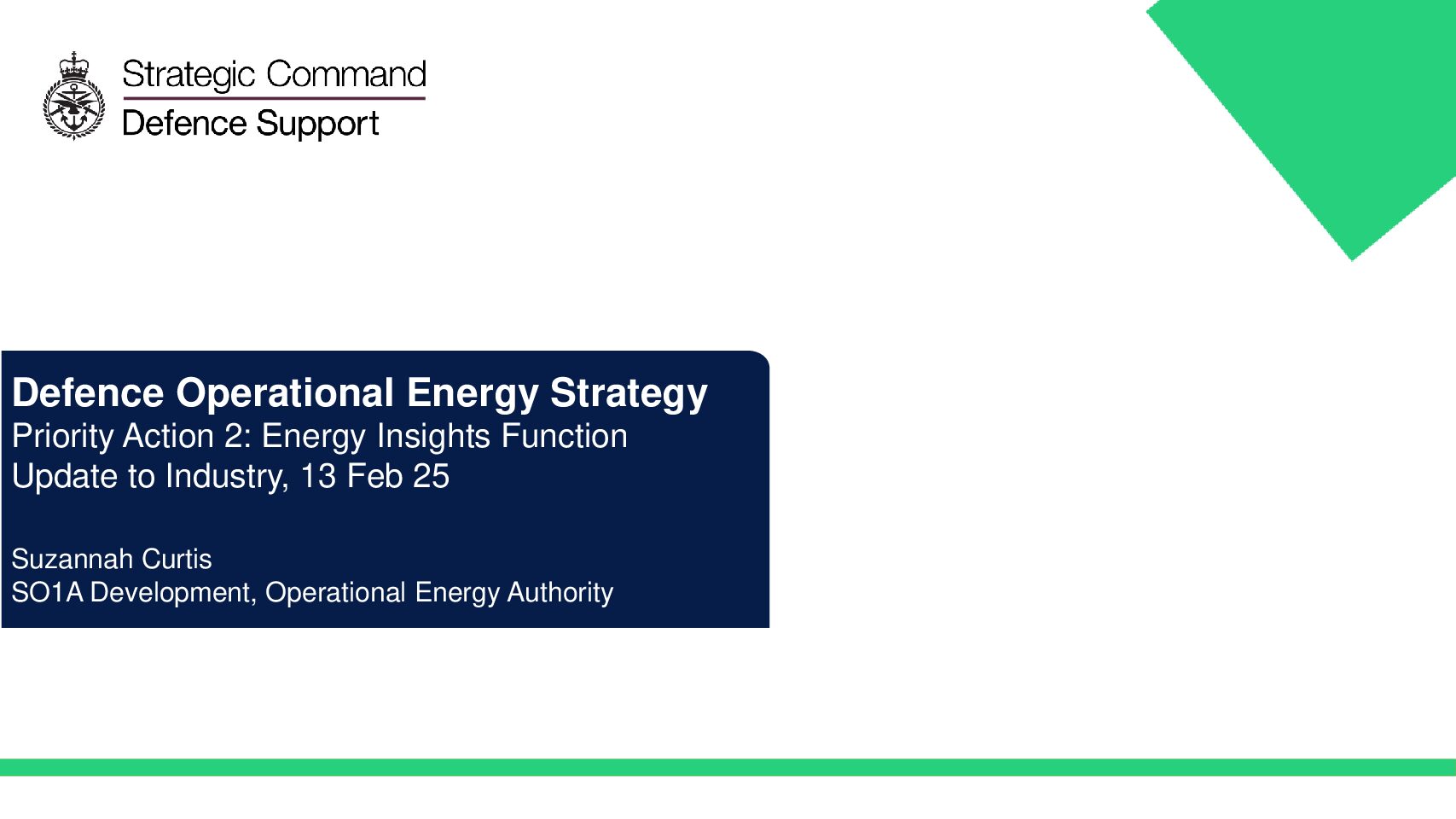 Strategic Command
Defence Support

Defence Operational Energy Strategy
Priority Action 2: Energy Insights Function
Update to Industry, 13 Feb 25

Suzannah Curtis
SO1A Development, Operational Energy Authority